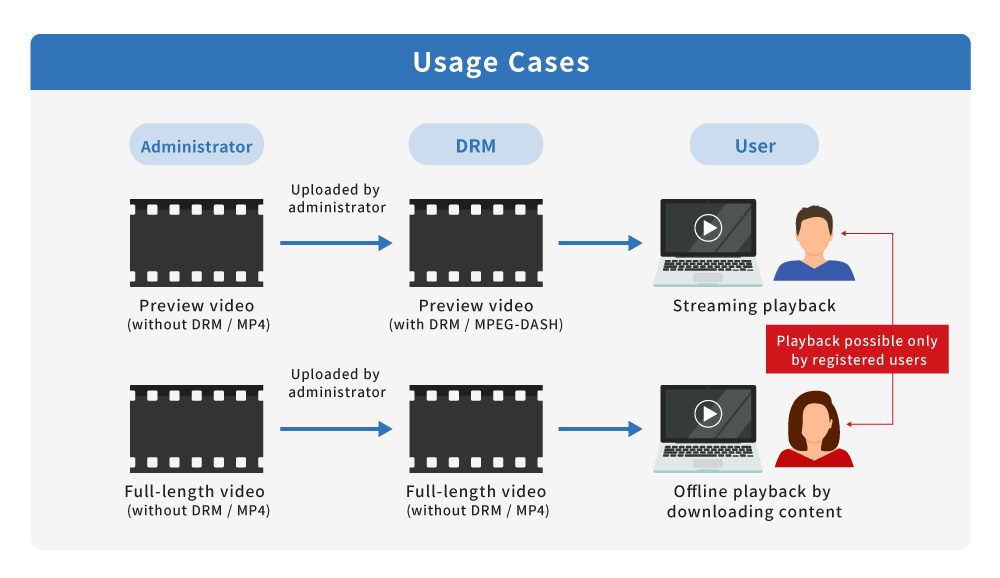 Usage Cases

Administrator

DRM

User

Uploaded by administrator

Preview video
(without DRM / MP4)

Preview video
(with DRM / MPEG-DASH)

Streaming playback

Playback possible only by registered users

Uploaded by administrator

Full-length video
(without DRM / MP4)

Full-length video
(without DRM / MP4)

Offline playback by downloading content